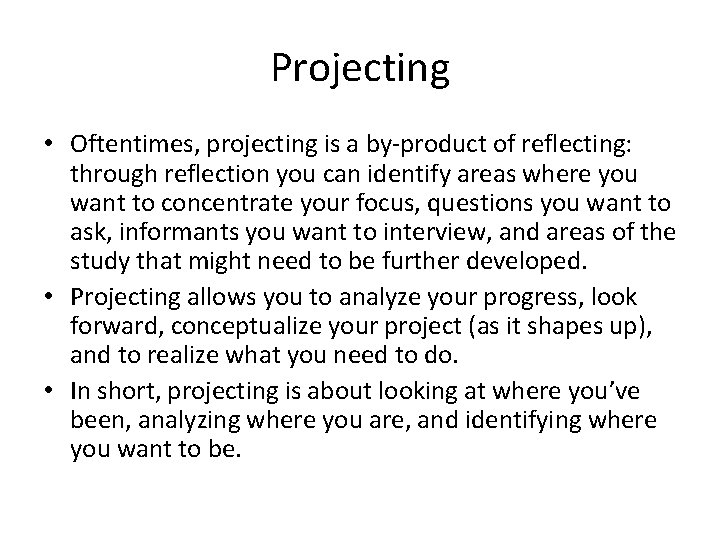 Projecting

• Oftentimes, projecting is a by-product of reflecting: through reflection you can identify areas where you want to concentrate your focus, questions you want to ask, informants you want to interview, and areas of the study that might need to be further developed.
• Projecting allows you to analyze your progress, look forward, conceptualize your project (as it shapes up), and to realize what you need to do.
• In short, projecting is about looking at where you've been, analyzing where you are, and identifying where you want to be.